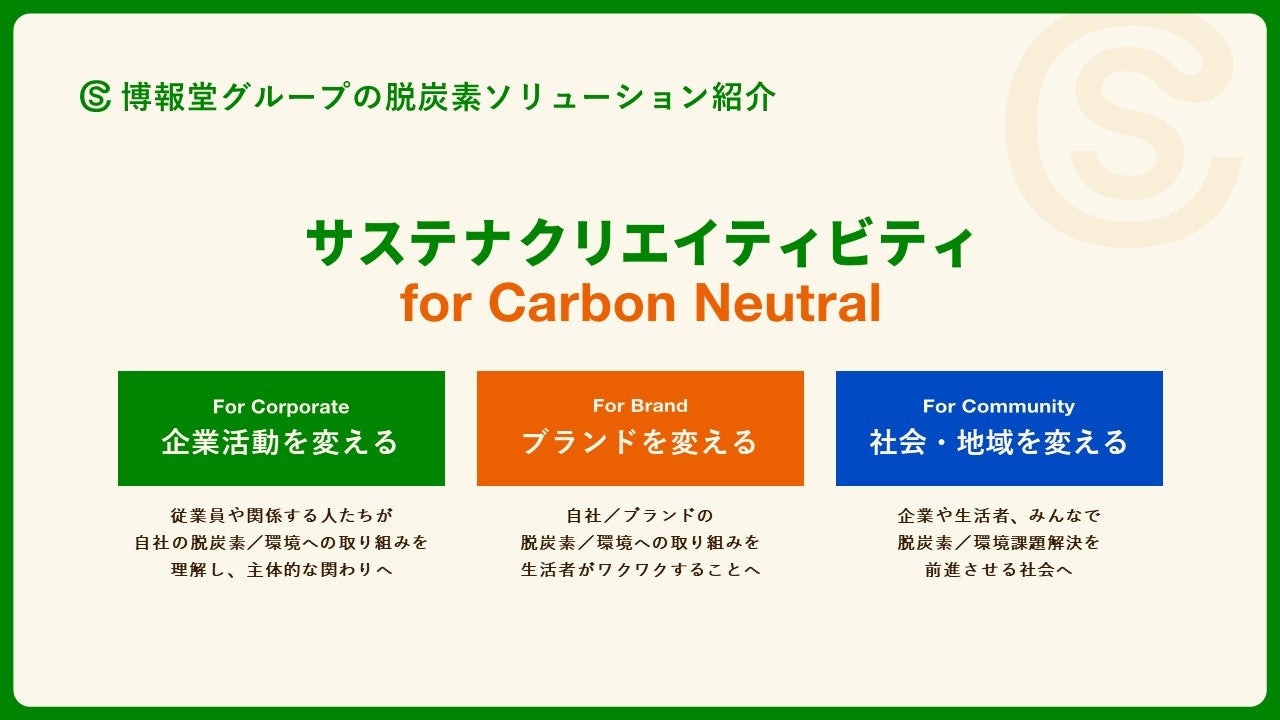 博報堂グループの脱炭素ソリューション紹介

サステナクリエイティビティ
for Carbon Neutral

For Corporate
企業活動を変える

従業員や関係する人たちが
自社の脱炭素／環境への取り組みを
理解し、主体的な関わりへ

For Brand
ブランドを変える

自社／ブランドの
脱炭素／環境への取り組みを
生活者がワクワクすることへ

For Community
社会・地域を変える

企業や生活者、みんなで
脱炭素／環境課題解決を
前進させる社会へ